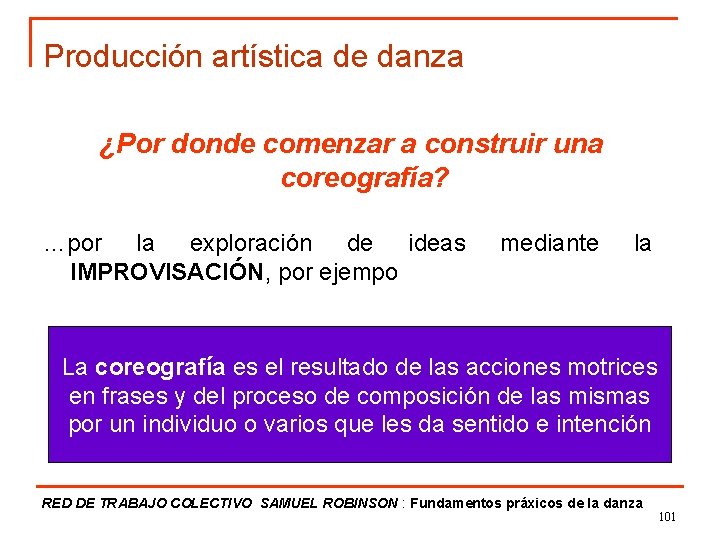 Producción artística de danza

¿Por donde comenzar a construir una coreografía?

…por la exploración de ideas mediante la IMPROVISACIÓN, por ejempo

La coreografía es el resultado de las acciones motrices en frases y del proceso de composición de las mismas por un individuo o varios que les da sentido e intención

RED DE TRABAJO COLECTIVO SAMUEL ROBINSON : Fundamentos práxicos de la danza

101